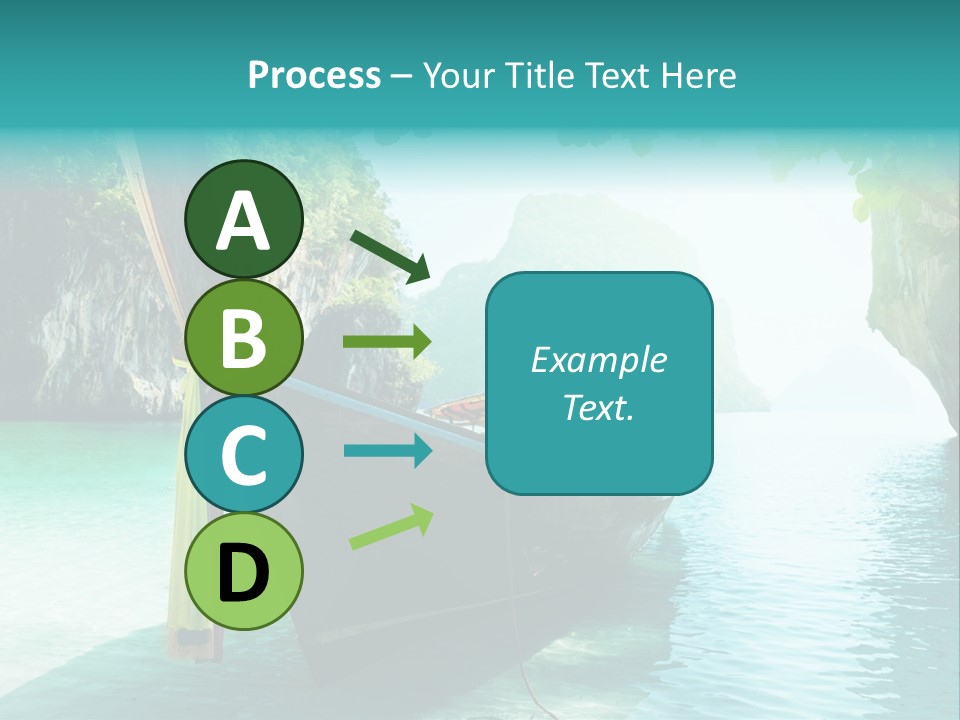 Process – Your Title Text Here

A

B

C

D

Example Text.